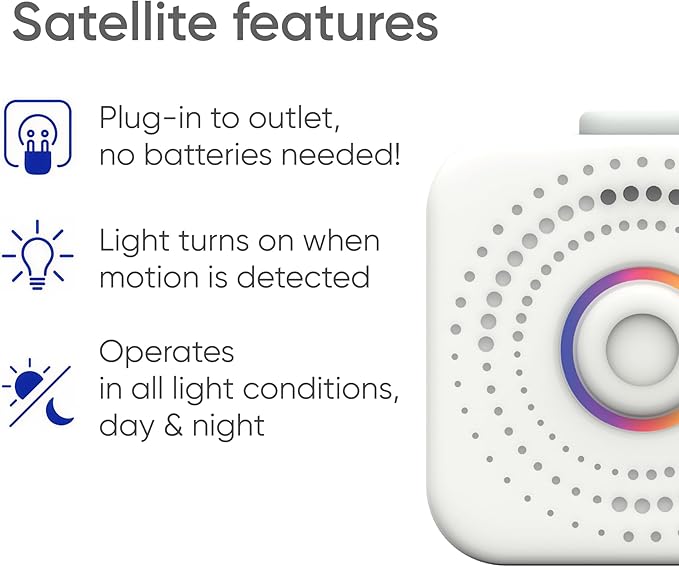 Satellite features

Plug-in to outlet, no batteries needed!

Light turns on when motion is detected

Operates in all light conditions, day & night